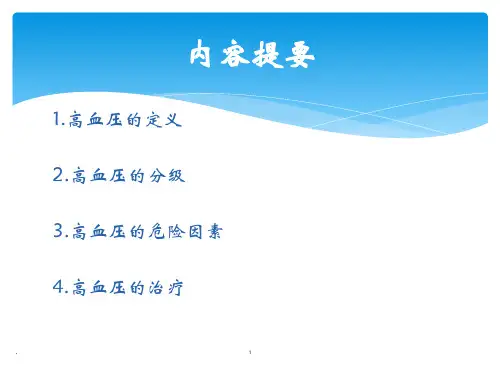 内容提要

1.高血压的定义

2.高血压的分级

3.高血压的危险因素

4.高血压的治疗

.

1